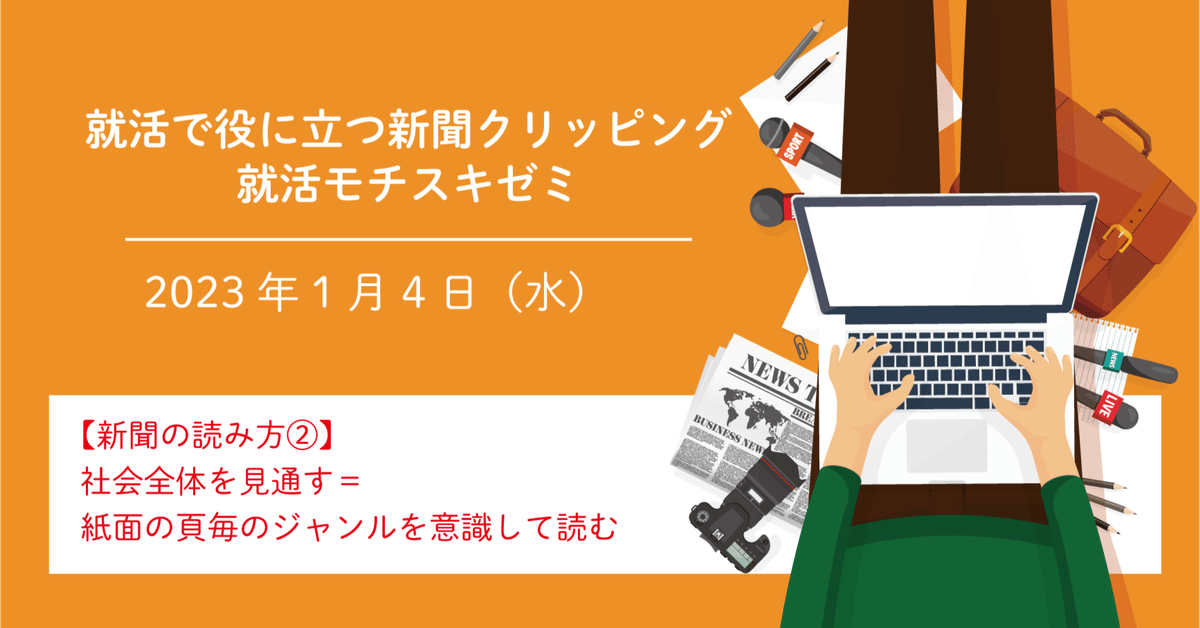 就活で役に立つ新聞クリッピング
就活モチスキゼミ

2023 年 1 月 4 日（水）

【新聞の読み方②】
社会全体を見通す＝
紙面の頁毎のジャンルを意識して読む

SPORT

NEWS T

BUSINESS NEWS

BRE

NEWS

LIVE